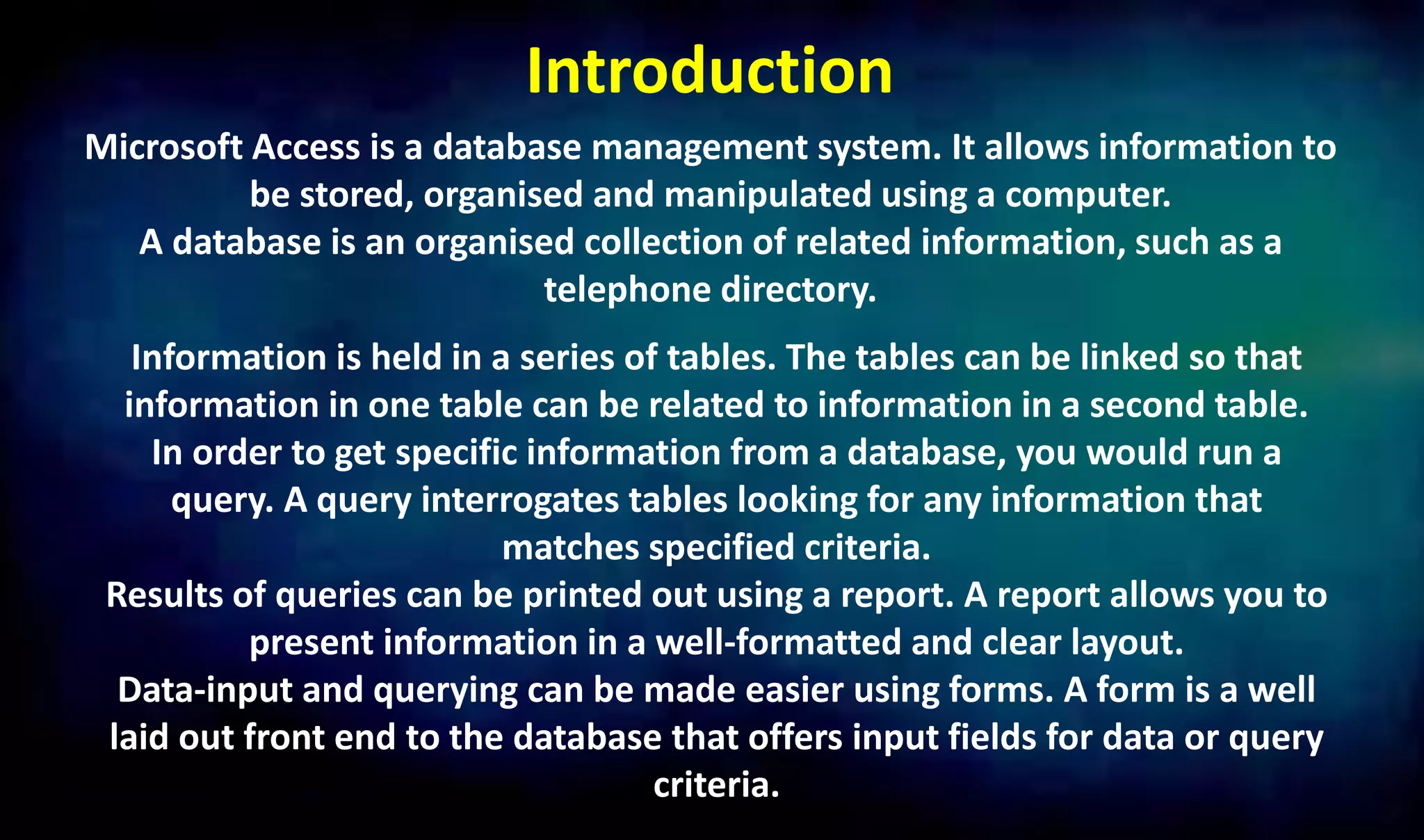 Introduction

Microsoft Access is a database management system. It allows information to be stored, organised and manipulated using a computer.
A database is an organised collection of related information, such as a telephone directory.

Information is held in a series of tables. The tables can be linked so that information in one table can be related to information in a second table.
In order to get specific information from a database, you would run a query. A query interrogates tables looking for any information that matches specified criteria.
Results of queries can be printed out using a report. A report allows you to present information in a well-formatted and clear layout.
Data-input and querying can be made easier using forms. A form is a well laid out front end to the database that offers input fields for data or query criteria.